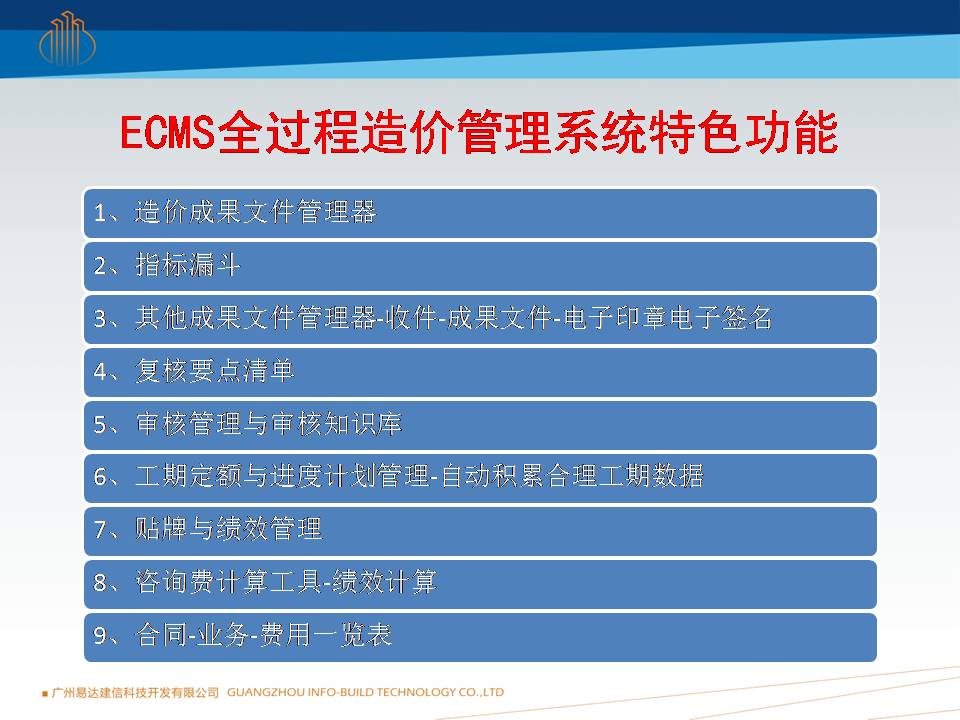 ECMS全过程造价管理系统特色功能

1、造价成果文件管理器

2、指标漏斗

3、其他成果文件管理器-收件-成果文件-电子印章电子签名

4、复核要点清单

5、审核管理与审核知识库

6、工期定额与进度计划管理-自动积累合理工期数据

7、贴牌与绩效管理

8、咨询费计算工具-绩效计算

9、合同-业务-费用一览表

广州易达建信科技开发有限公司 GUANGZHOU INFO-BUILD TECHNOLOGY CO.,LTD